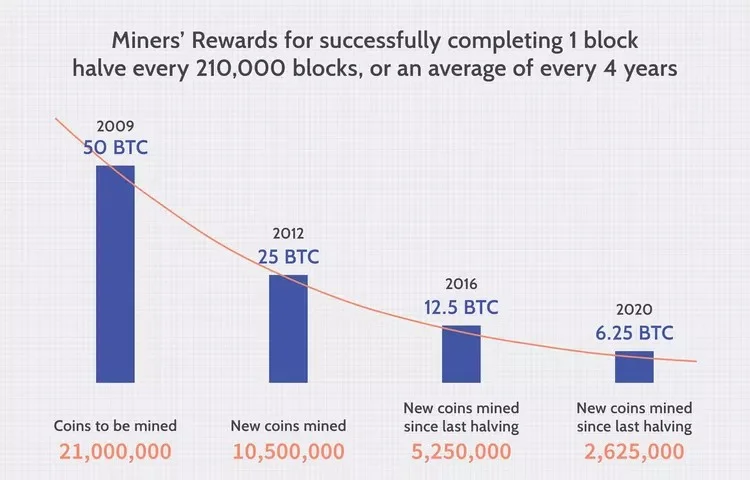 Miners' Rewards for successfully completing 1 block halve every 210,000 blocks, or an average of every 4 years

2009
50 BTC

2012
25 BTC

2016
12.5 BTC

2020
6.25 BTC

Coins to be mined
21,000,000

New coins mined
10,500,000

New coins mined since last halving
5,250,000

New coins mined since last halving
2,625,000